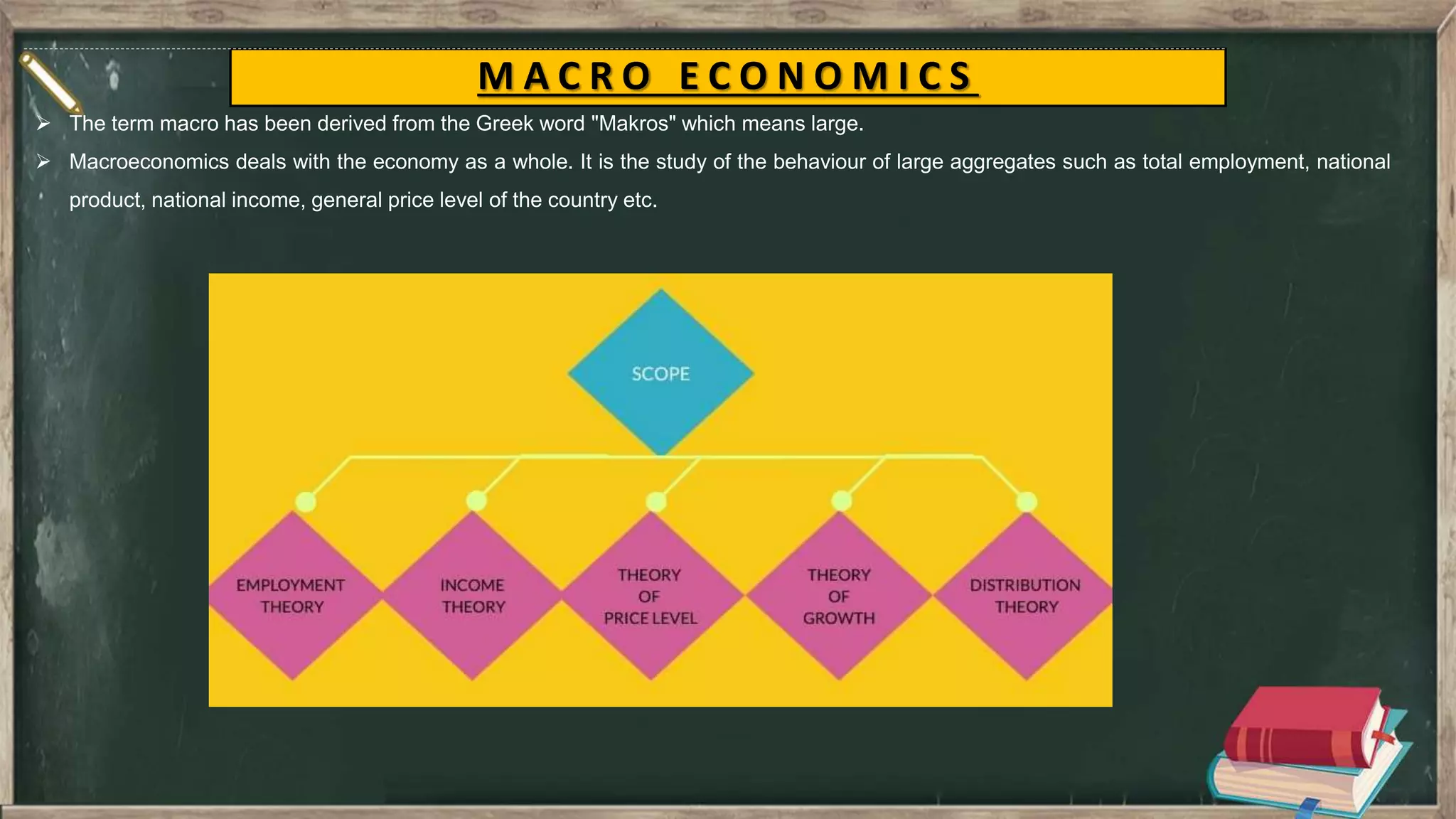 MACRO ECONOMICS

➢ The term macro has been derived from the Greek word "Makros" which means large.

➢ Macroeconomics deals with the economy as a whole. It is the study of the behaviour of large aggregates such as total employment, national product, national income, general price level of the country etc.

SCOPE

EMPLOYMENT THEORY

INCOME THEORY

THEORY OF PRICE LEVEL

THEORY OF GROWTH

DISTRIBUTION THEORY